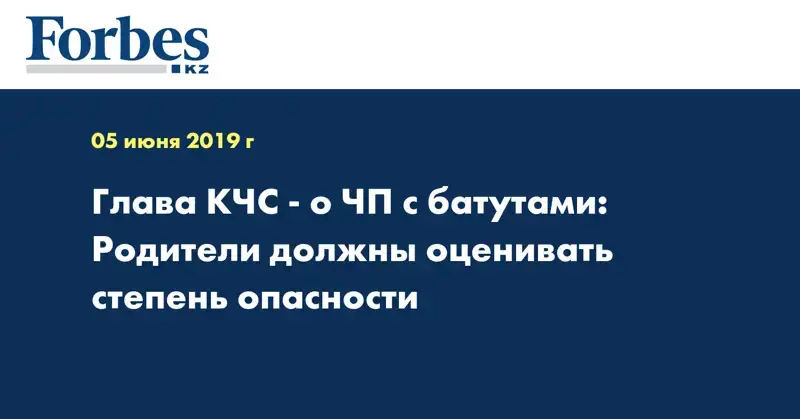 Forbes
KZ

05 июня 2019 г

Глава КЧС - о ЧП с батутами: Родители должны оценивать степень опасности